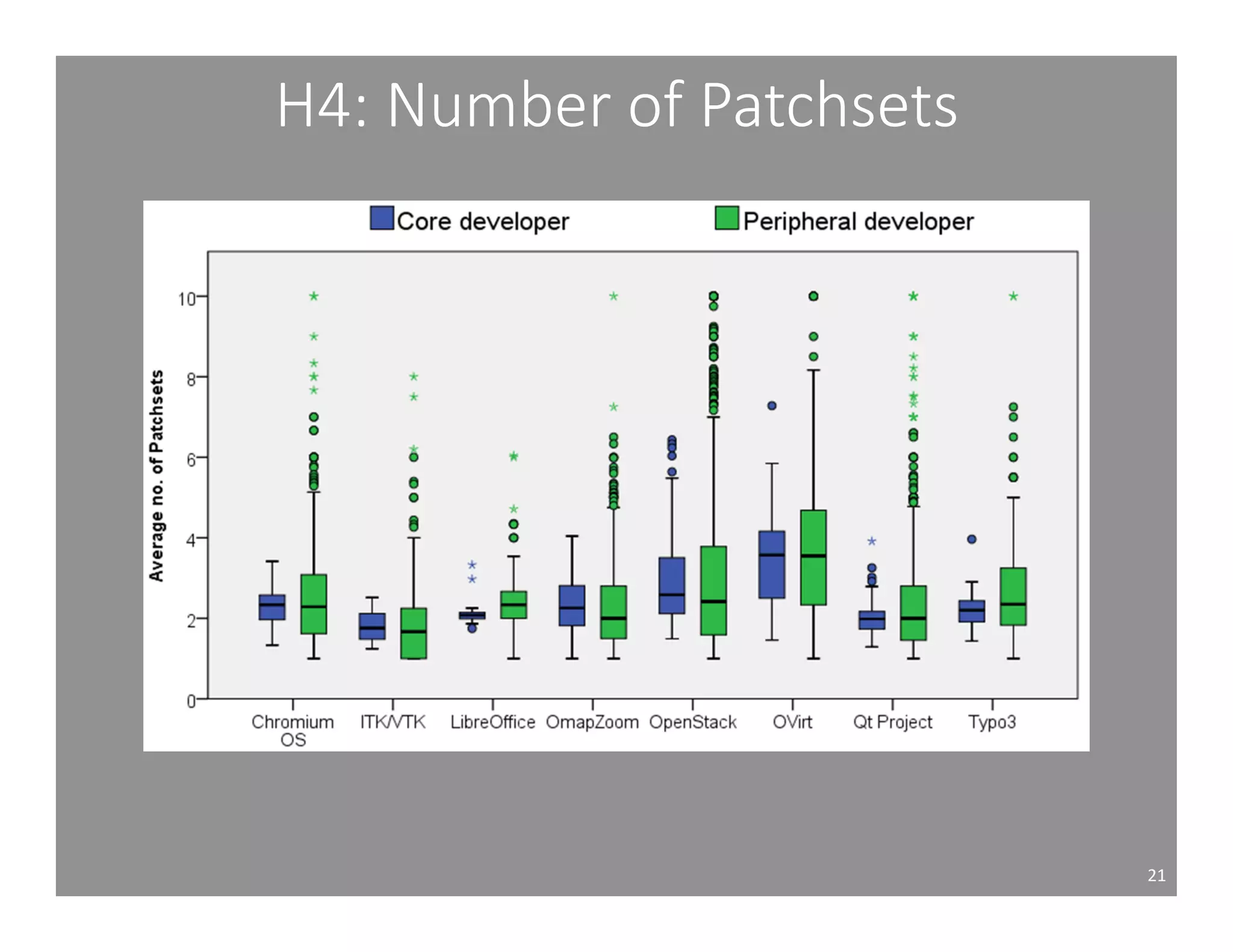 H4: Number of Patchsets

Core developer
Peripheral developer

Average no. of Patchsets

10
8
6
4
2
0

Chromium OS
ITK/VTK
LibreOffice
OmapZoom
OpenStack
OVirt
Qt Project
Typo3

21